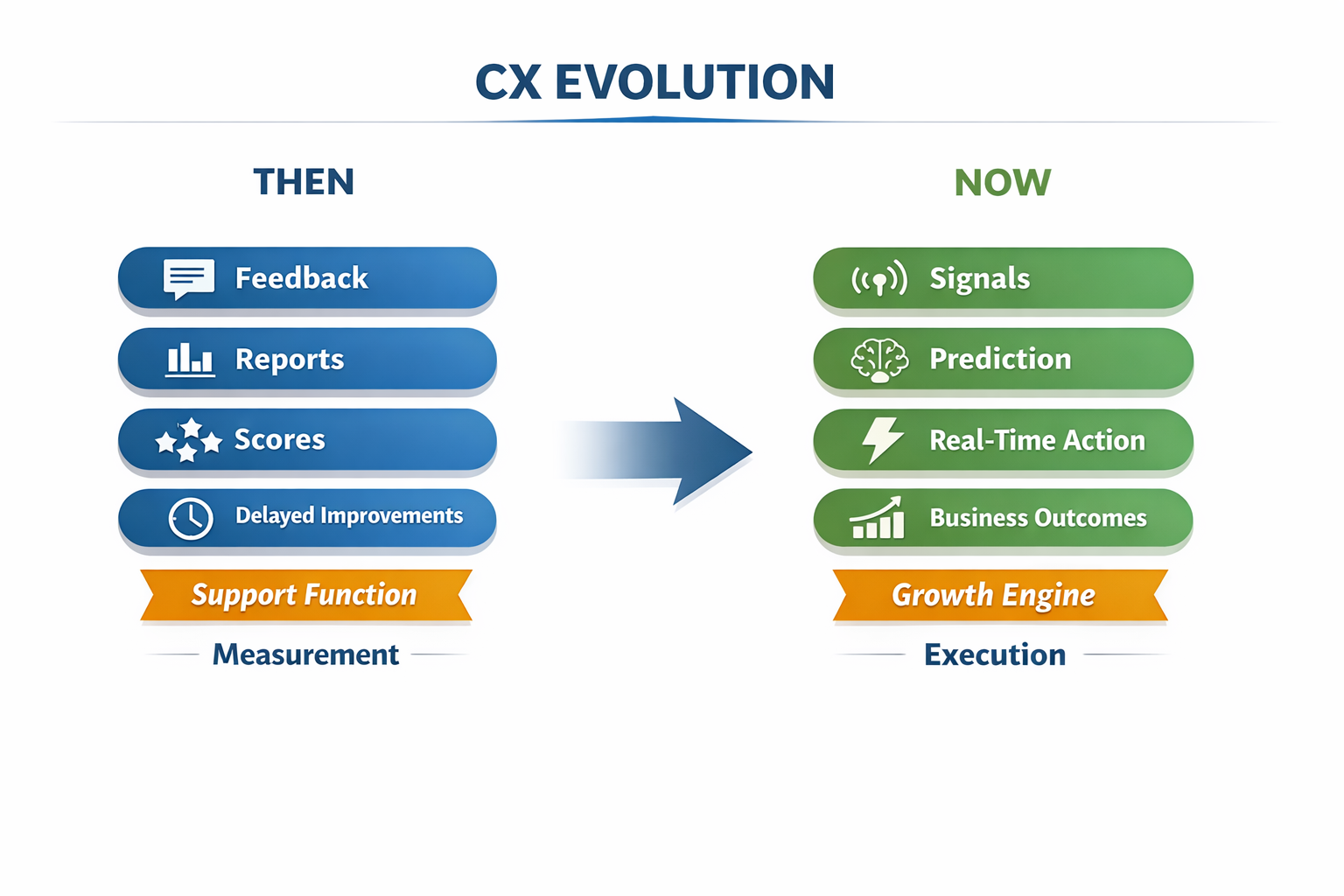 CX EVOLUTION

THEN

Feedback

Reports

Scores

Delayed Improvements

Support Function

Measurement

NOW

Signals

Prediction

Real-Time Action

Business Outcomes

Growth Engine

Execution